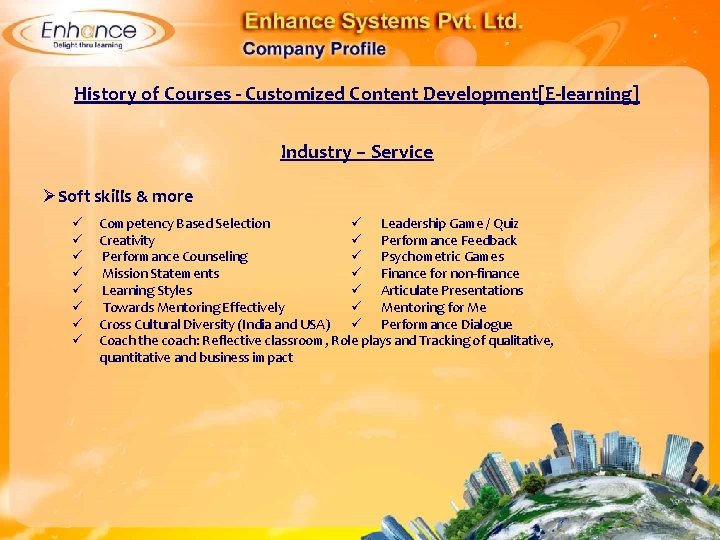 Enhance
Delight thru learning

Enhance Systems Pvt. Ltd.
Company Profile

History of Courses - Customized Content Development[E-learning]

Industry – Service

➢ Soft skills & more

✓ Competency Based Selection
✓ Creativity
✓ Performance Counseling
✓ Mission Statements
✓ Learning Styles
✓ Towards Mentoring Effectively
✓ Cross Cultural Diversity (India and USA)
✓ Coach the coach: Reflective classroom , Role plays and Tracking of qualitative, quantitative and business impact

✓ Leadership Game / Quiz
✓ Performance Feedback
✓ Psychometric Games
✓ Finance for non-finance
✓ Articulate Presentations
✓ Mentoring for Me
✓ Performance Dialogue